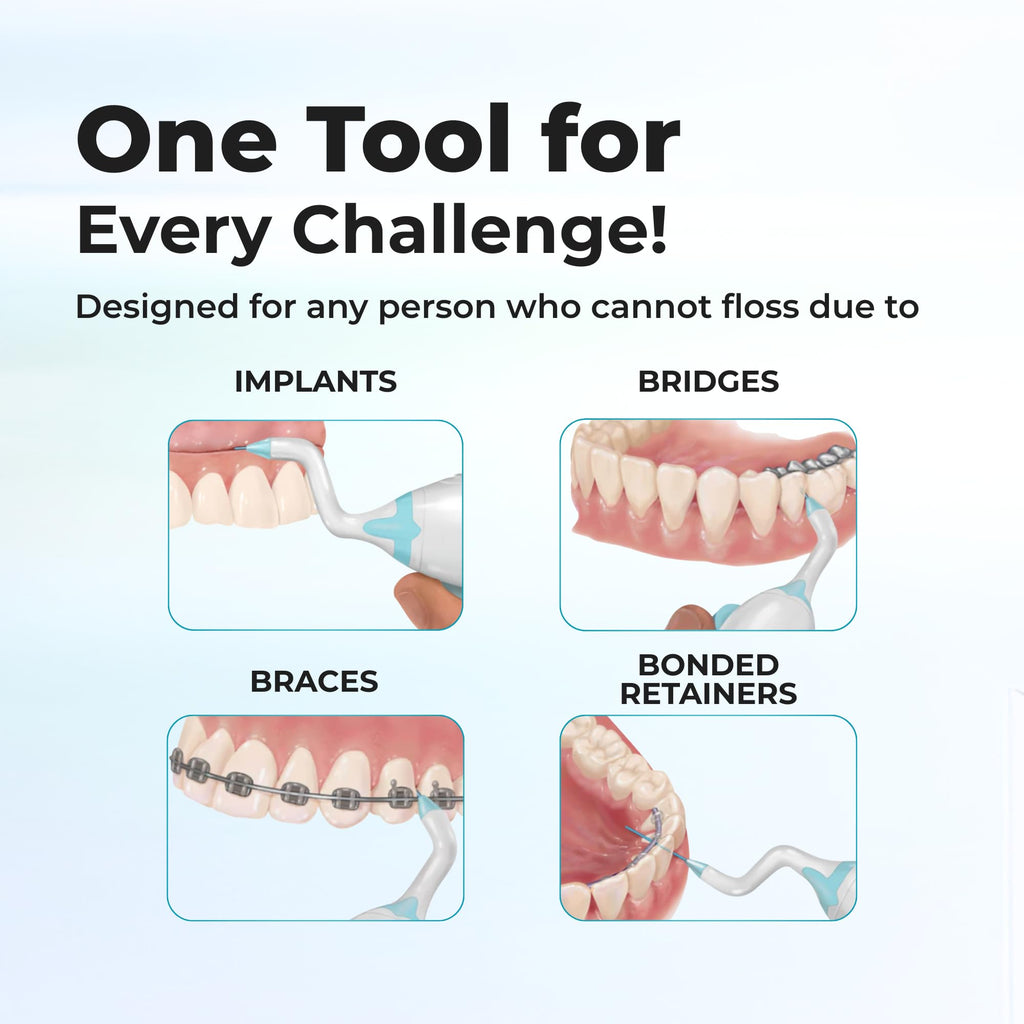 One Tool for
Every Challenge!

Designed for any person who cannot floss due to

IMPLANTS

BRIDGES

BRACES

BONDED RETAINERS